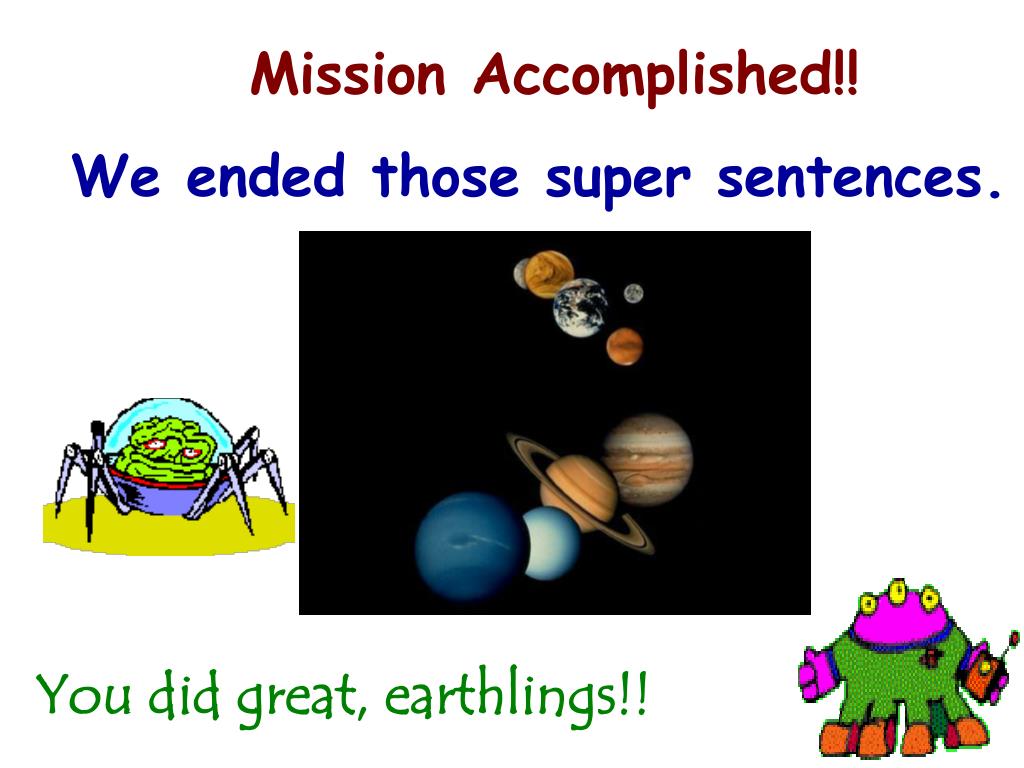 Mission Accomplished!!

We ended those super sentences.

You did great, earthlings!!